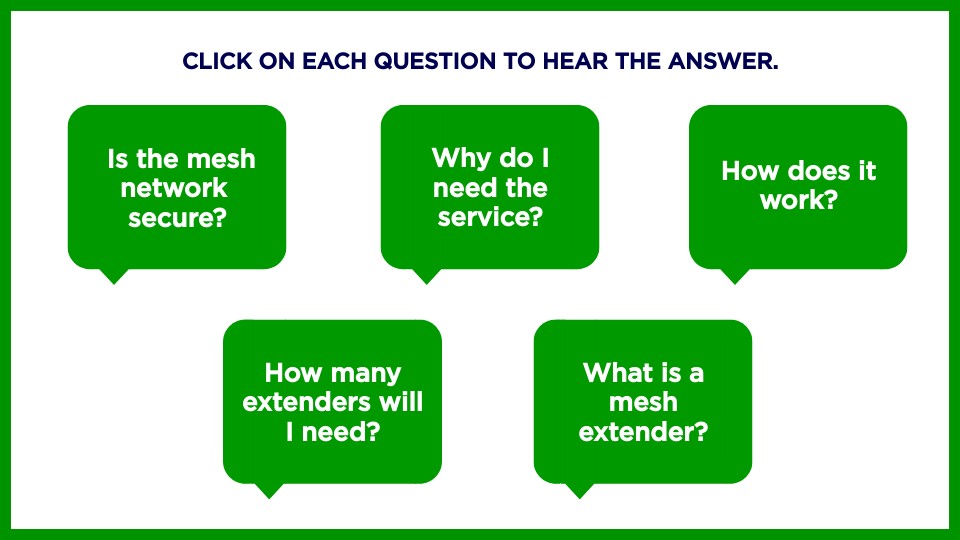 CLICK ON EACH QUESTION TO HEAR THE ANSWER.

Is the mesh network secure?

Why do I need the service?

How does it work?

How many extenders will I need?

What is a mesh extender?